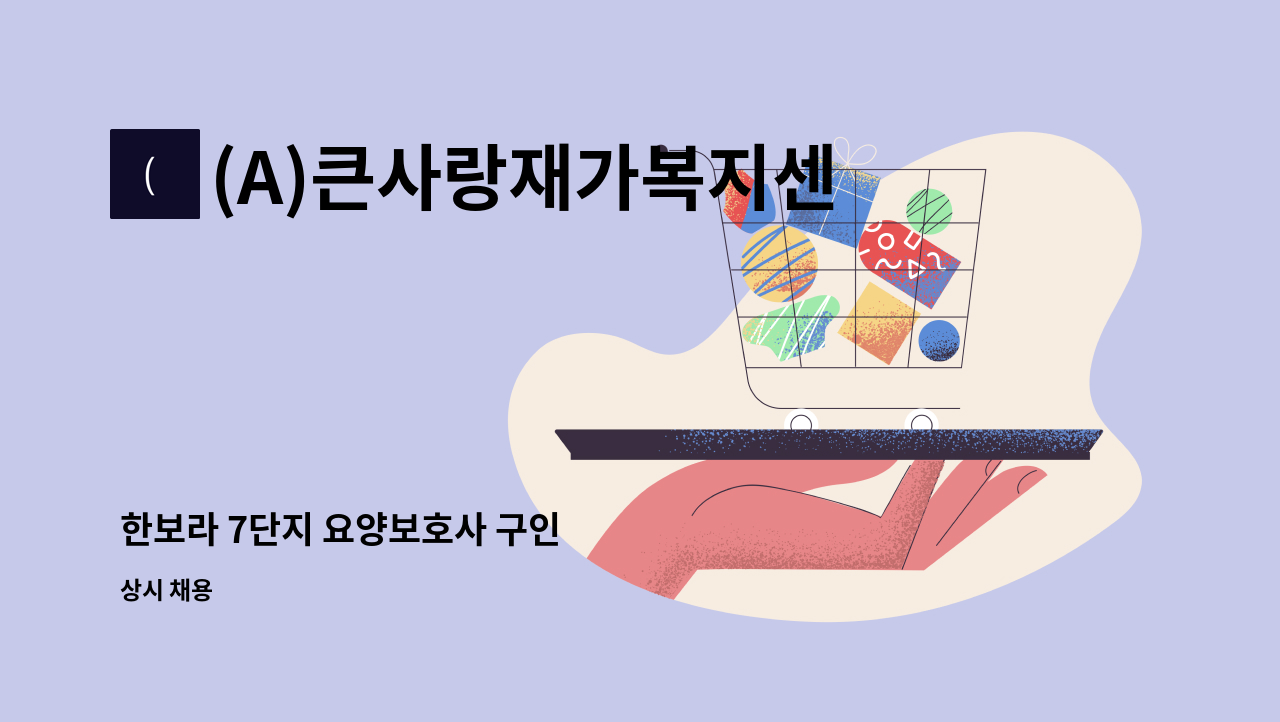 (

(A)큰사랑재가복지센

한보라 7단지 요양보호사 구인

상시 채용